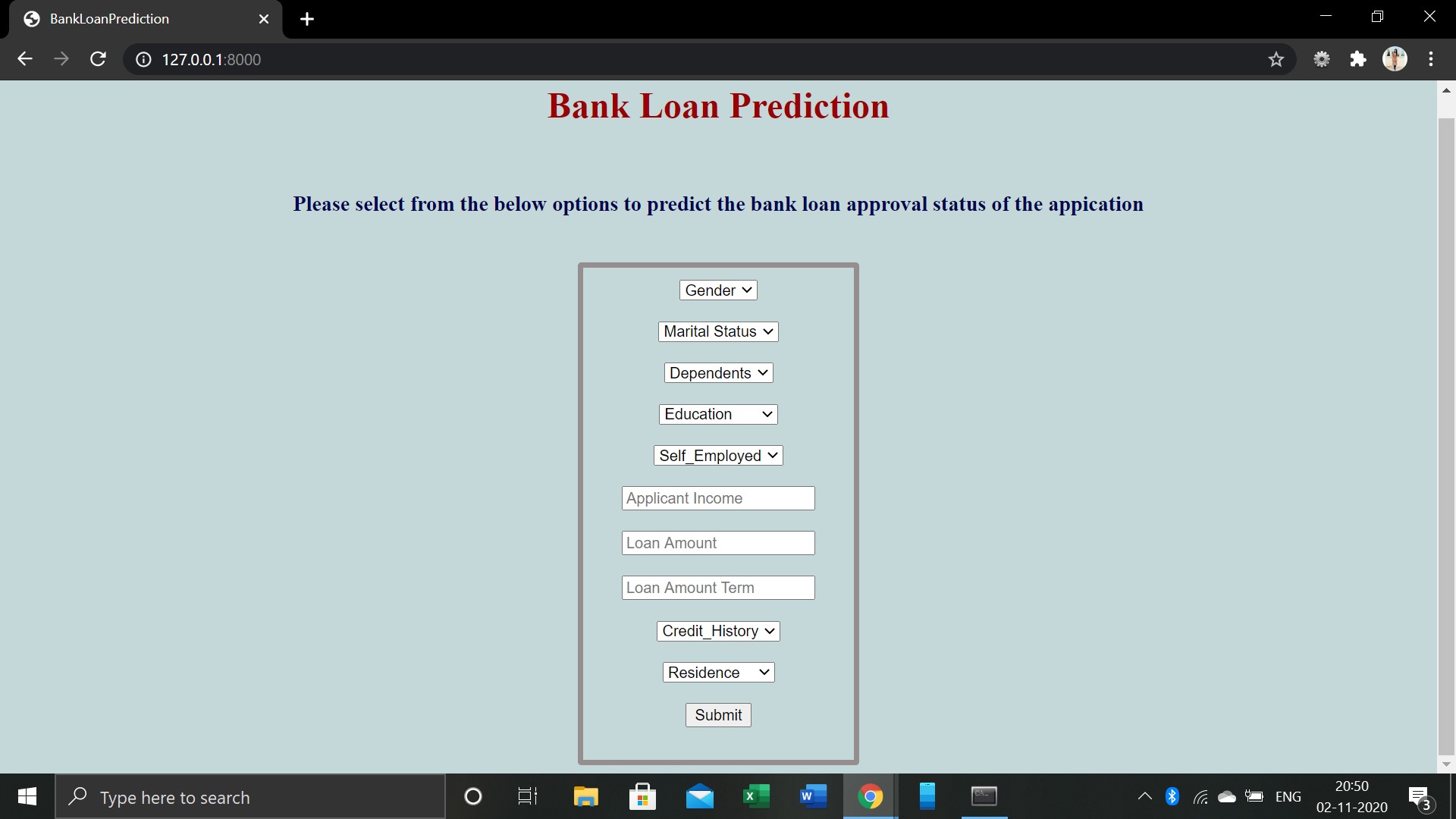 BankLoanPrediction

127.0.0.1:8000

Bank Loan Prediction

Please select from the below options to predict the bank loan approval status of the appication

Gender

Marital Status

Dependents

Education

Self_Employed

Applicant Income

Loan Amount

Loan Amount Term

Credit_History

Residence

Submit

Type here to search

ENG

20:50
02-11-2020

3